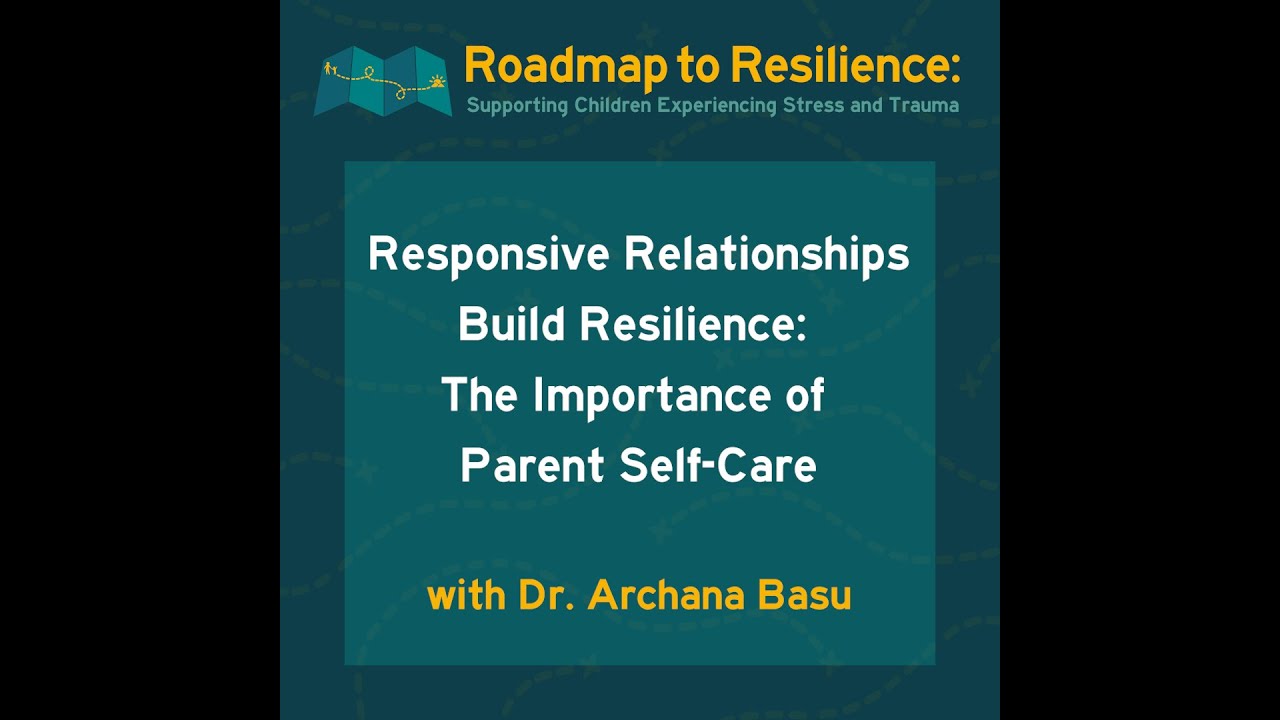 Roadmap to Resilience:
Supporting Children Experiencing Stress and Trauma

Responsive Relationships Build Resilience: The Importance of Parent Self-Care

with Dr. Archana Basu